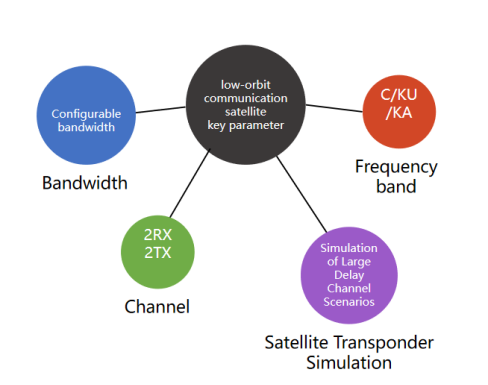 low-orbit communication satellite key parameter

Configurable bandwidth

Bandwidth

C/KU /KA

Frequency band

2RX 2TX

Channel

Simulation of Large Delay Channel Scenarios

Satellite Transponder Simulation